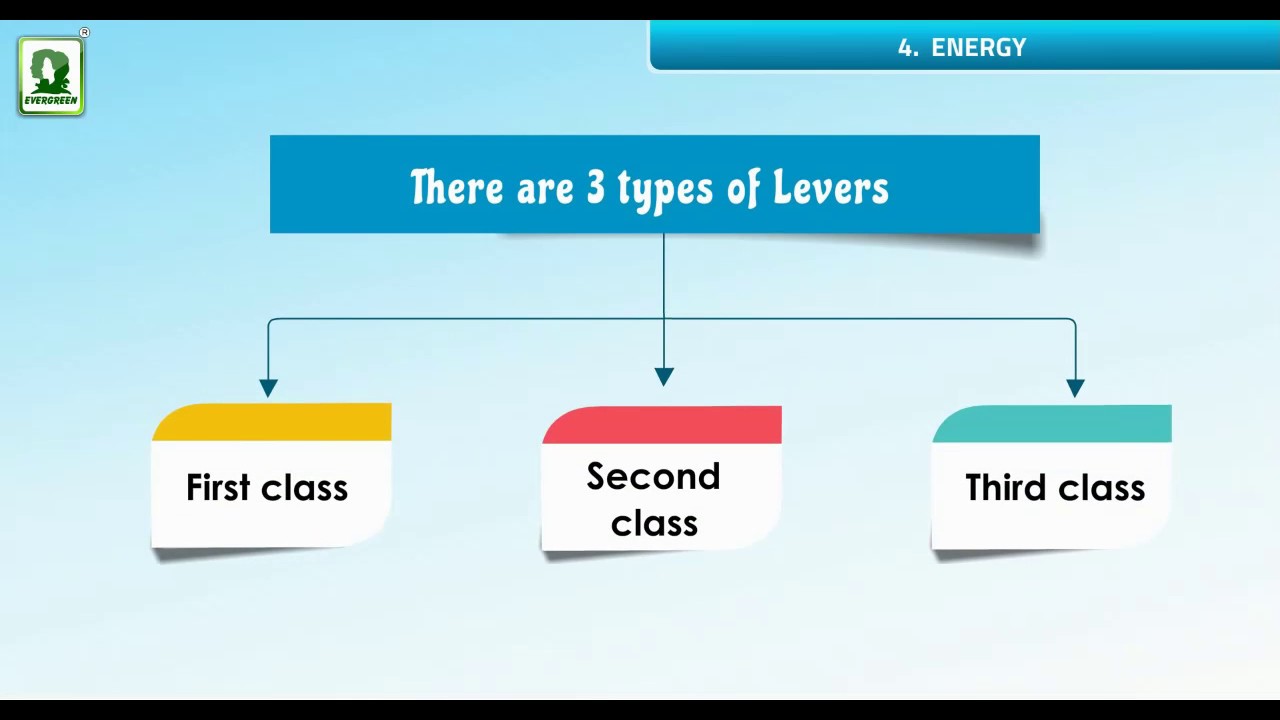 EVERGREEN

4. ENERGY

There are 3 types of Levers

First class

Second class

Third class